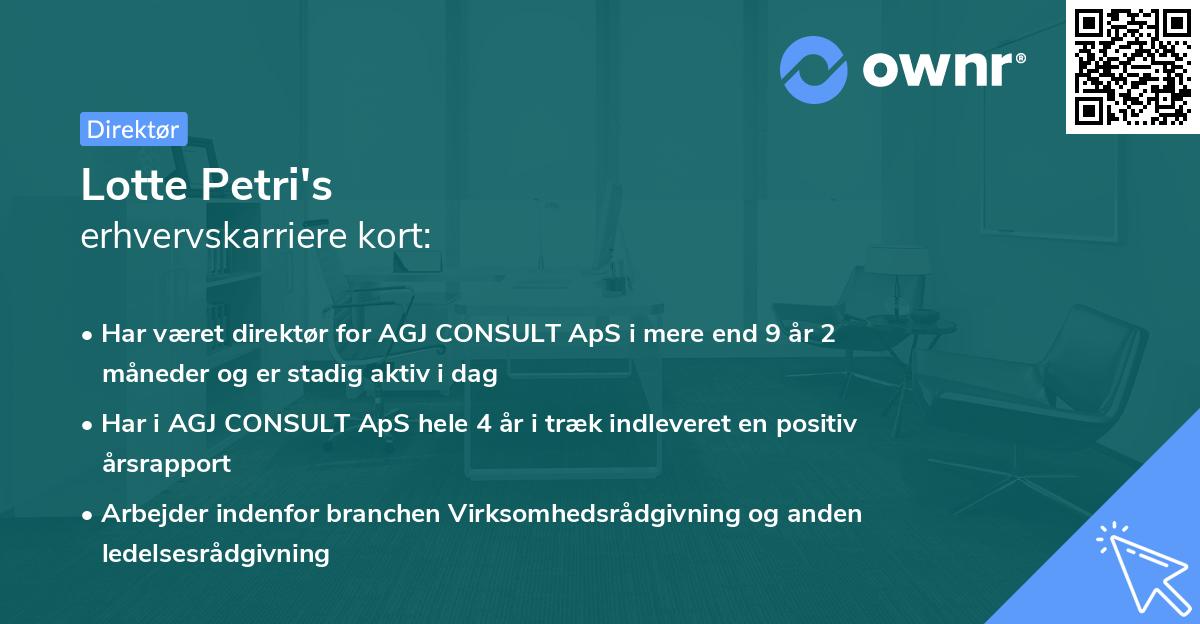 ownr®

Direktør

Lotte Petri's
erhvervskarriere kort:

• Har været direktør for AGJ CONSULT ApS i mere end 9 år 2 måneder og er stadig aktiv i dag
• Har i AGJ CONSULT ApS hele 4 år i træk indleveret en positiv årsrapport
• Arbejder indenfor branchen Virksomhedsrådgivning og anden ledelsesrådgivning